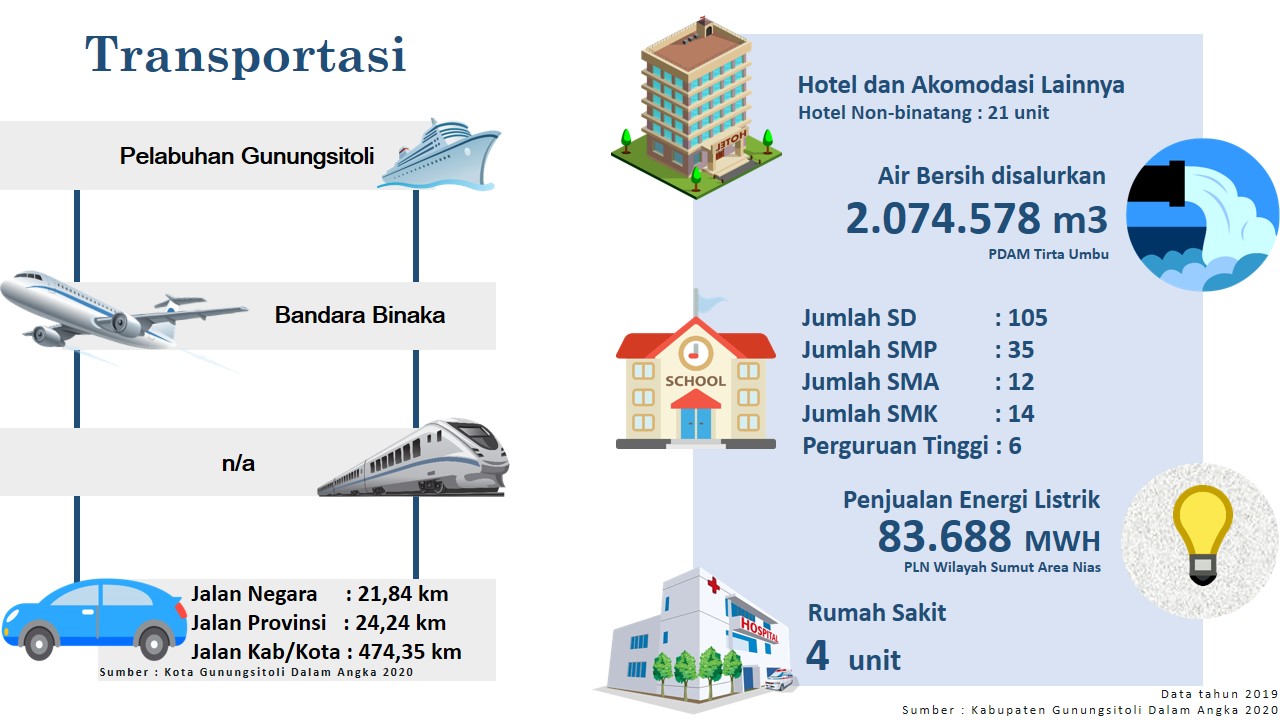 Transportasi

Pelabuhan Gunungsitoli

Bandara Binaka

n/a

Jalan Negara : 21,84 km
Jalan Provinsi : 24,24 km
Jalan Kab/Kota : 474,35 km

Sumber : Kota Gunungsitoli Dalam Angka 2020

HOTEL

Hotel dan Akomodasi Lainnya
Hotel Non-binatang : 21 unit

Air Bersih disalurkan
2.074.578 m3
PDAM Tirta Umbu

SCHOOL

Jumlah SD : 105
Jumlah SMP : 35
Jumlah SMA : 12
Jumlah SMK : 14
Perguruan Tinggi : 6

Penjualan Energi Listrik
83.688 MWH
PLN Wilayah Sumut Area Nias

HOSPITAL

Rumah Sakit
4 unit

Data tahun 2019
Sumber : Kabupaten Gunungsitoli Dalam Angka 2020